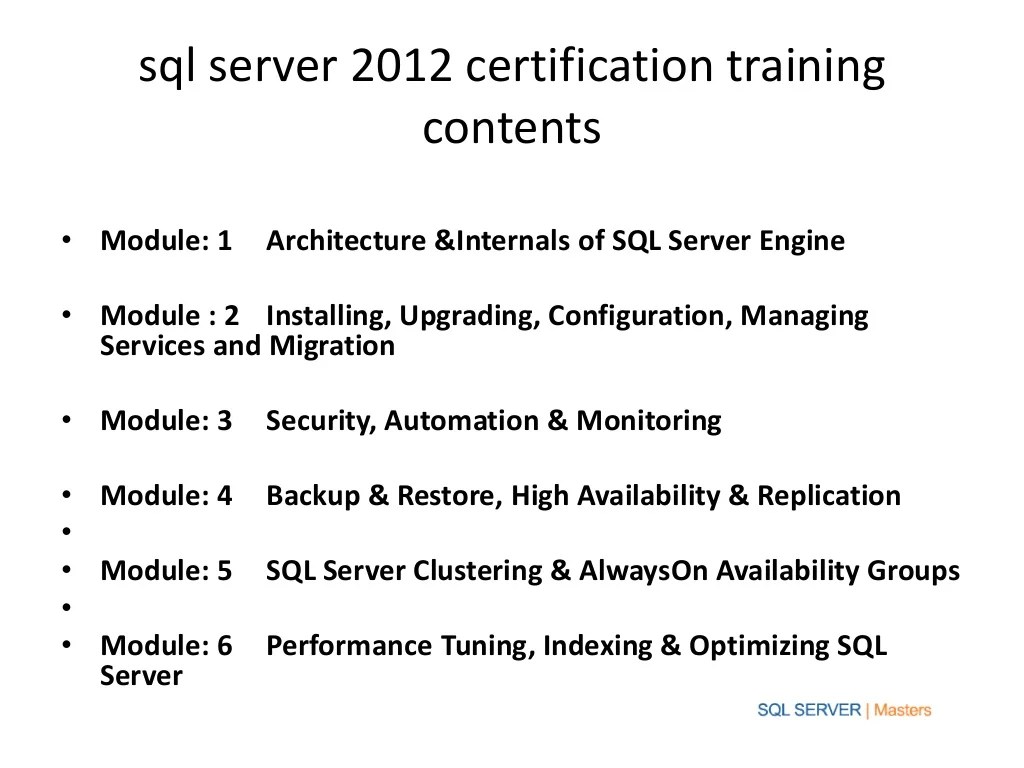 sql server 2012 certification training contents

• Module: 1 Architecture &Internals of SQL Server Engine

• Module : 2 Installing, Upgrading, Configuration, Managing Services and Migration

• Module: 3 Security, Automation & Monitoring

• Module: 4 Backup & Restore, High Availability & Replication
•
• Module: 5 SQL Server Clustering & AlwaysOn Availability Groups
•
• Module: 6 Performance Tuning, Indexing & Optimizing SQL Server

SQL SERVER | Masters